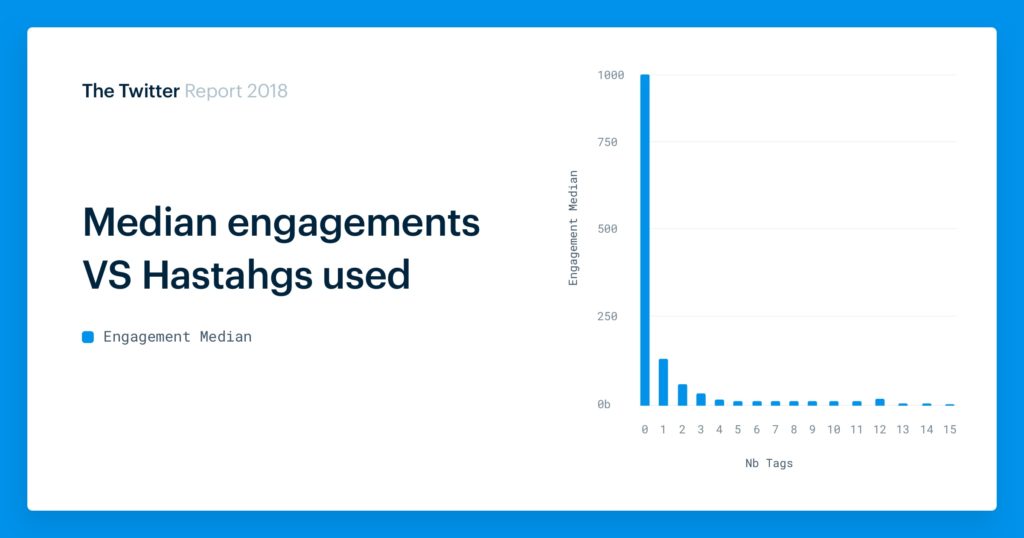 The Twitter Report 2018

Median engagements VS Hastahgs used

Engagement Median

1000
750
500
250
0b

Engagement Median

0 1 2 3 4 5 6 7 8 9 10 11 12 13 14 15

Nb Tags